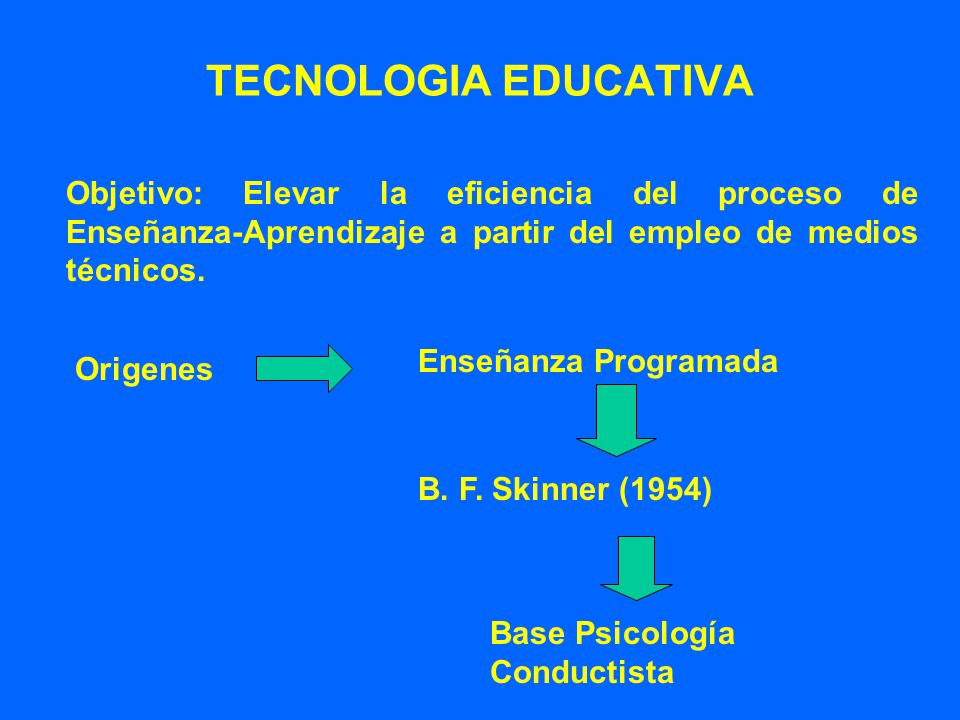 TECNOLOGIA EDUCATIVA

Objetivo: Elevar la eficiencia del proceso de Enseñanza-Aprendizaje a partir del empleo de medios técnicos.

Origenes

Enseñanza Programada

B. F. Skinner (1954)

Base Psicología Conductista